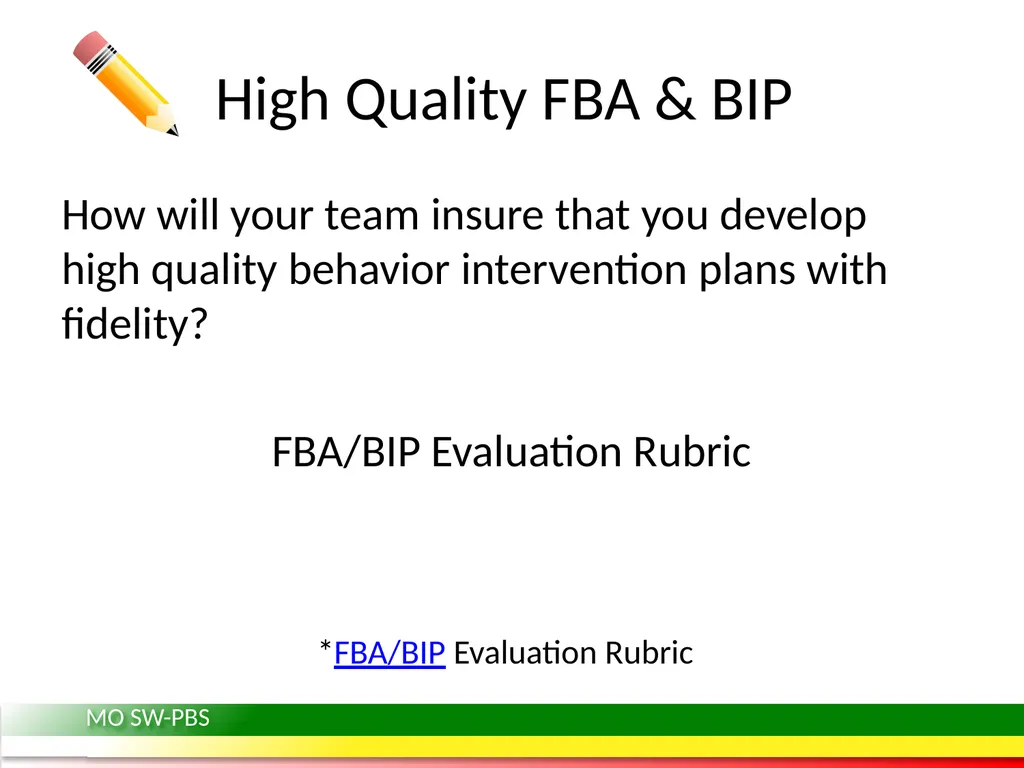 High Quality FBA & BIP

How will your team insure that you develop high quality behavior intervention plans with fidelity?

FBA/BIP Evaluation Rubric

*FBA/BIP Evaluation Rubric

MO SW-PBS